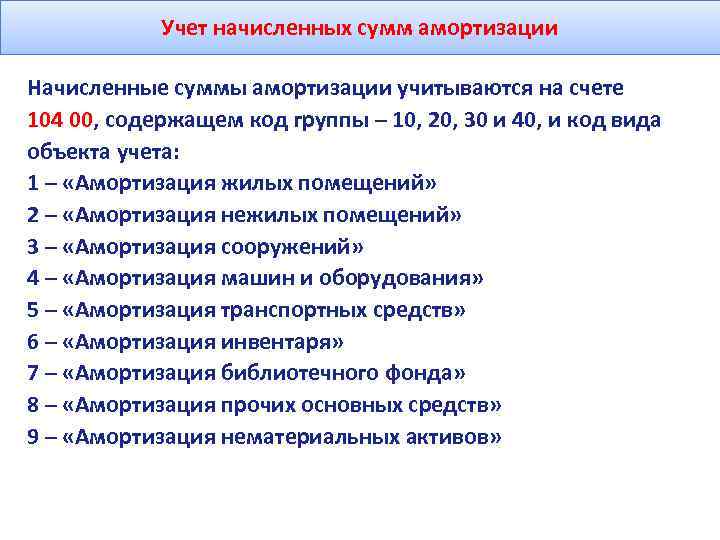 Учет начисленных сумм амортизации

Начисленные суммы амортизации учитываются на счете 104 00, содержащем код группы – 10, 20, 30 и 40, и код вида объекта учета:
1 – «Амортизация жилых помещений»
2 – «Амортизация нежилых помещений»
3 – «Амортизация сооружений»
4 – «Амортизация машин и оборудования»
5 – «Амортизация транспортных средств»
6 – «Амортизация инвентаря»
7 – «Амортизация библиотечного фонда»
8 – «Амортизация прочих основных средств»
9 – «Амортизация нематериальных активов»